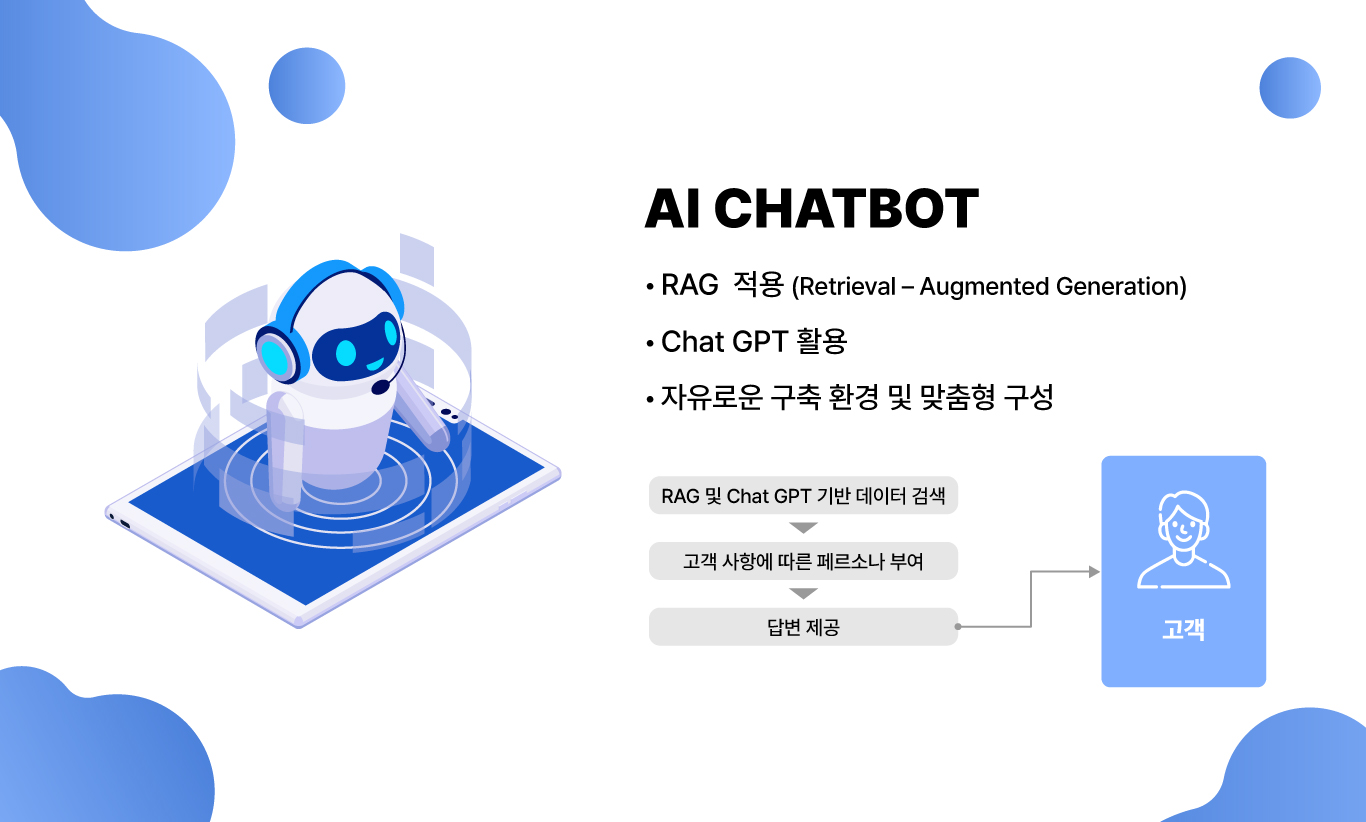 AI CHATBOT

• RAG 적용 (Retrieval – Augmented Generation)

• Chat GPT 활용

• 자유로운 구축 환경 및 맞춤형 구성

RAG 및 Chat GPT 기반 데이터 검색

고객 사항에 따른 페르소나 부여

답변 제공

고객